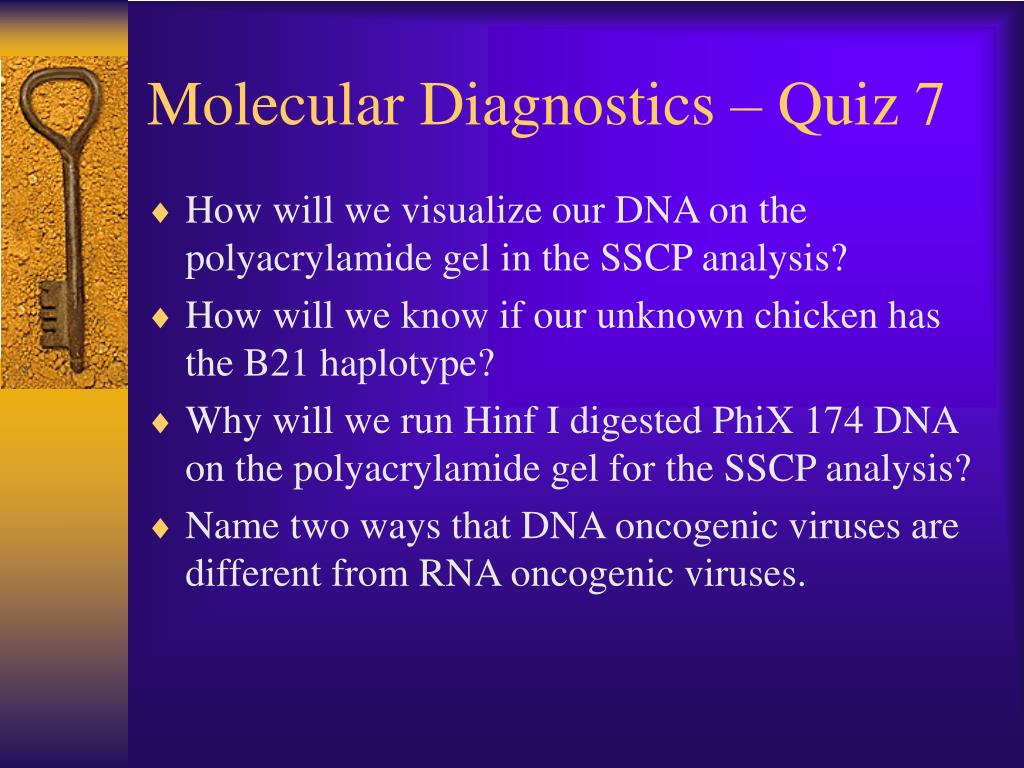 Molecular Diagnostics – Quiz 7

♦ How will we visualize our DNA on the polyacrylamide gel in the SSCP analysis?

♦ How will we know if our unknown chicken has the B21 haplotype?

♦ Why will we run Hinf I digested PhiX 174 DNA on the polyacrylamide gel for the SSCP analysis?

♦ Name two ways that DNA oncogenic viruses are different from RNA oncogenic viruses.